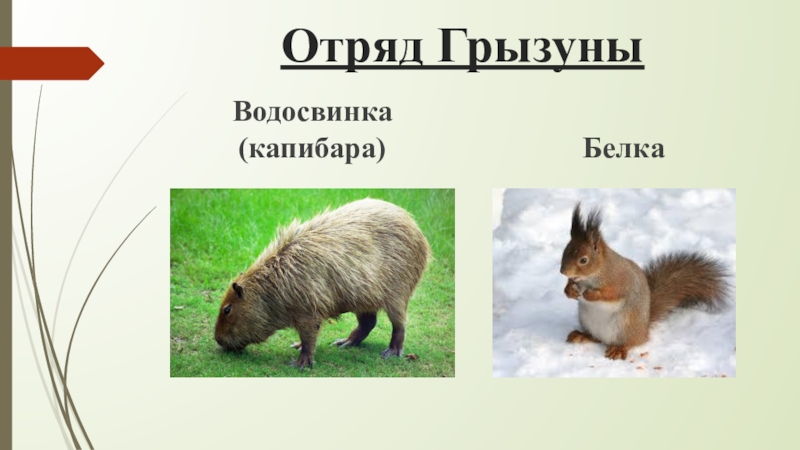 Отряд Грызуны

Водосвинка (капибара)

Белка